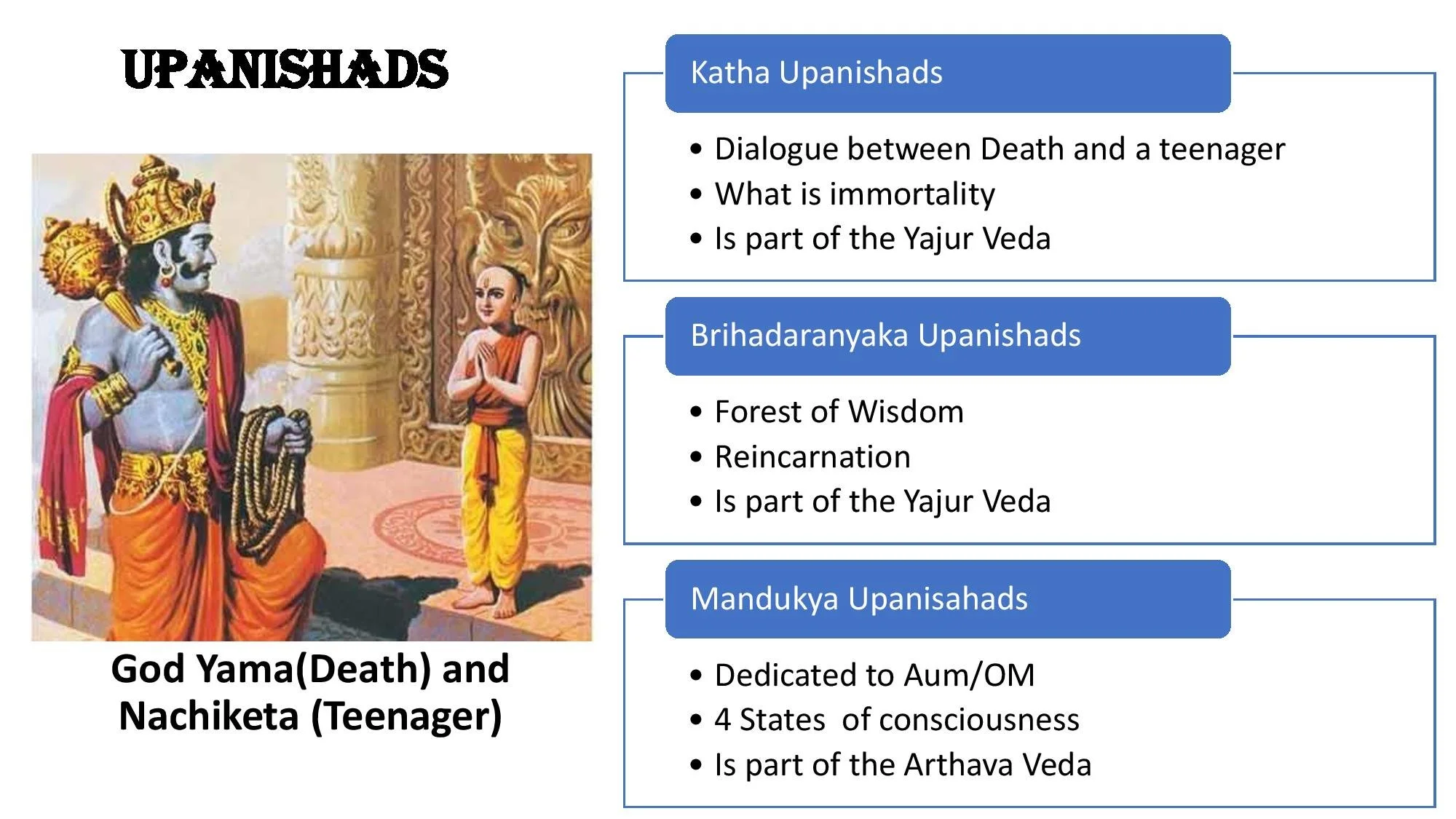 UPANISHADS

God Yama(Death) and Nachiketa (Teenager)

Katha Upanishads

• Dialogue between Death and a teenager
• What is immortality
• Is part of the Yajur Veda

Brihadaranyaka Upanishads

• Forest of Wisdom
• Reincarnation
• Is part of the Yajur Veda

Mandukya Upanisahads

• Dedicated to Aum/OM
• 4 States of consciousness
• Is part of the Arthava Veda